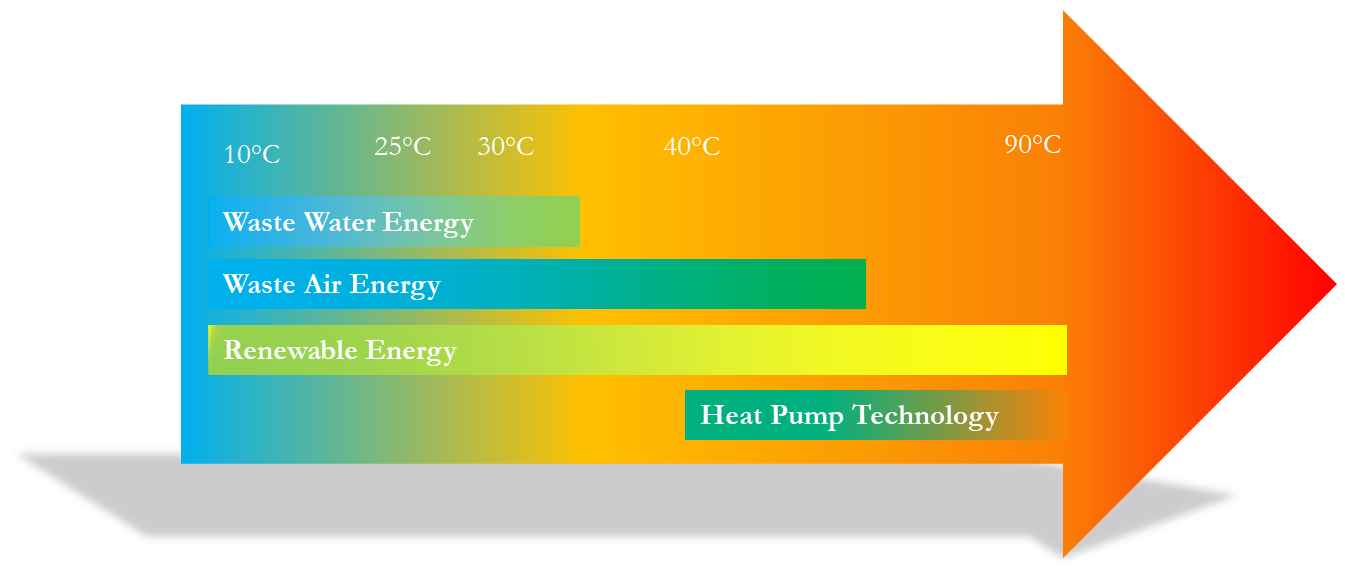 10°C 25°C 30°C 40°C 90°C

Waste Water Energy

Waste Air Energy

Renewable Energy

Heat Pump Technology